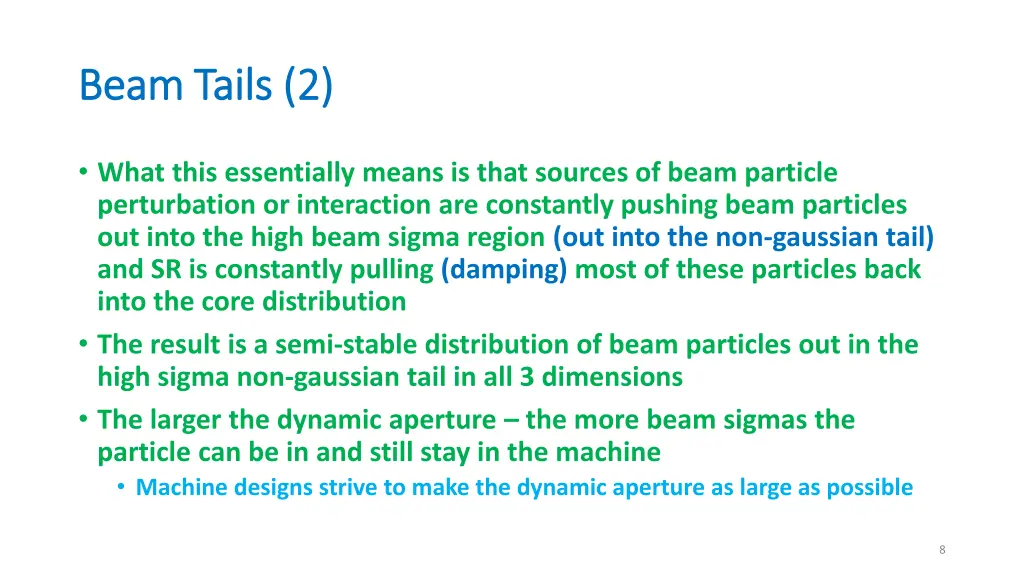 Beam Tails (2)

• What this essentially means is that sources of beam particle perturbation or interaction are constantly pushing beam particles out into the high beam sigma region (out into the non-gaussian tail) and SR is constantly pulling (damping) most of these particles back into the core distribution
• The result is a semi-stable distribution of beam particles out in the high sigma non-gaussian tail in all 3 dimensions
• The larger the dynamic aperture – the more beam sigmas the particle can be in and still stay in the machine
  • Machine designs strive to make the dynamic aperture as large as possible

8